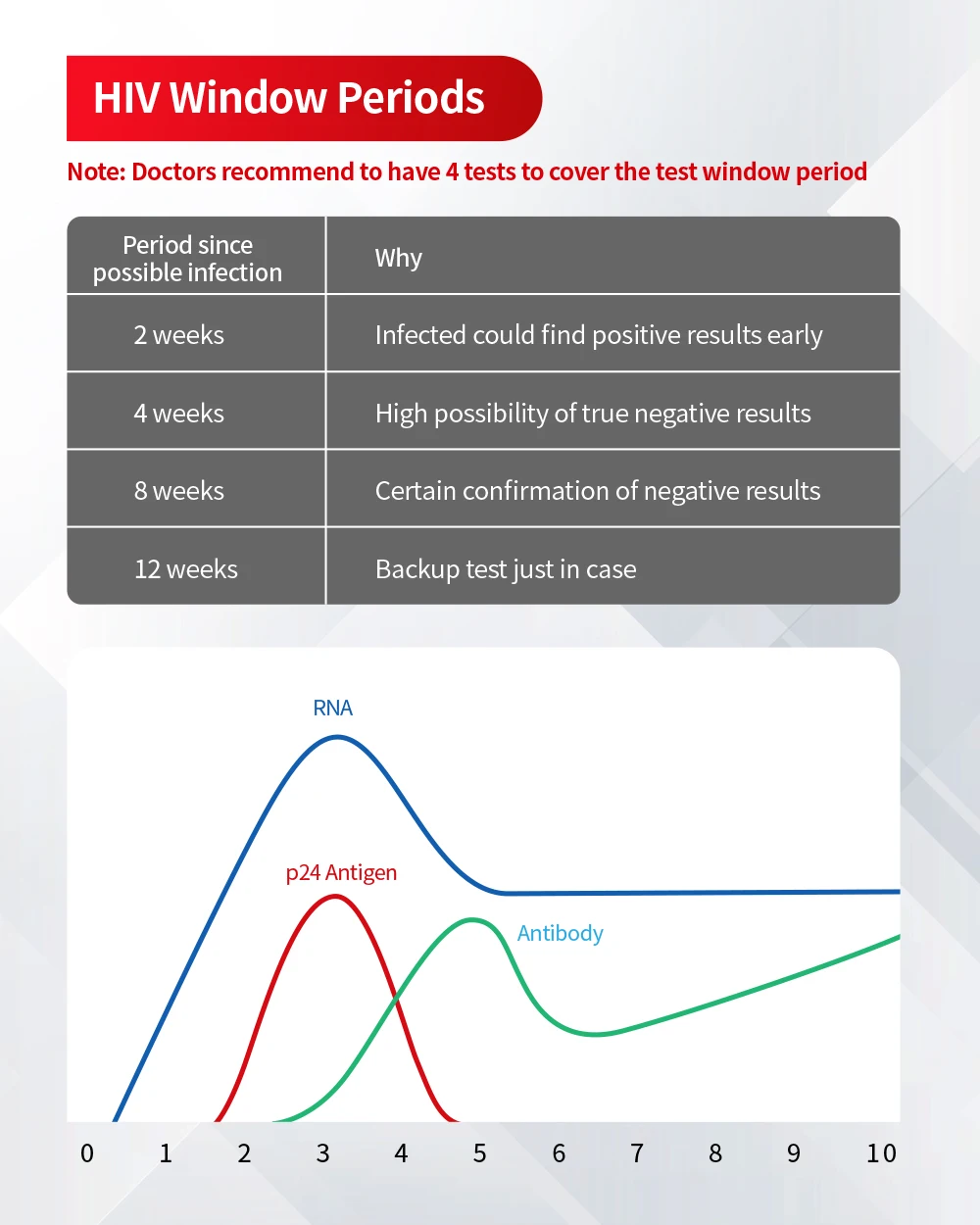 HIV Window Periods

Note: Doctors recommend to have 4 tests to cover the test window period

| Period since possible infection | Why |
|---|---|
| 2 weeks | Infected could find positive results early |
| 4 weeks | High possibility of true negative results |
| 8 weeks | Certain confirmation of negative results |
| 12 weeks | Backup test just in case |

RNA

p24 Antigen

Antibody

0 1 2 3 4 5 6 7 8 9 10